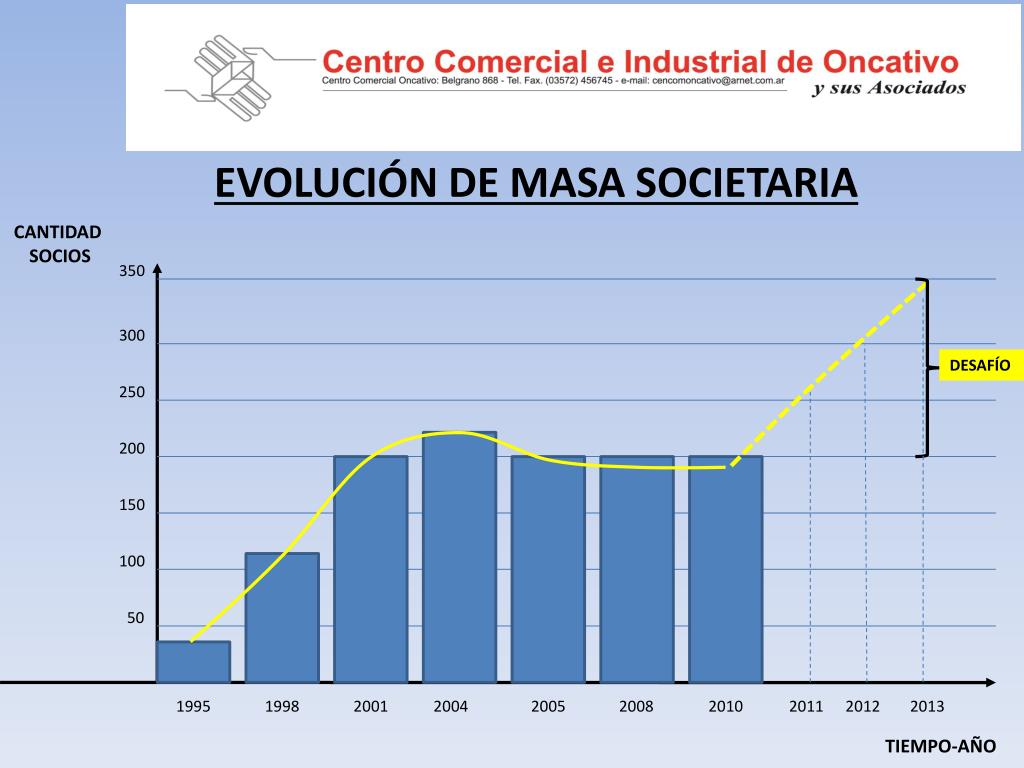 Centro Comercial e Industrial de Oncativo
Centro Comercial Oncativo: Belgrano 868 - Tel. Fax. (03572) 456745 - e-mail: cencomoncativo@arnet.com.ar
y sus Asociados

EVOLUCIÓN DE MASA SOCIETARIA

CANTIDAD SOCIOS

350
300
250
200
150
100
50

DESAFÍO

1995 1998 2001 2004 2005 2008 2010 2011 2012 2013

TIEMPO-AÑO